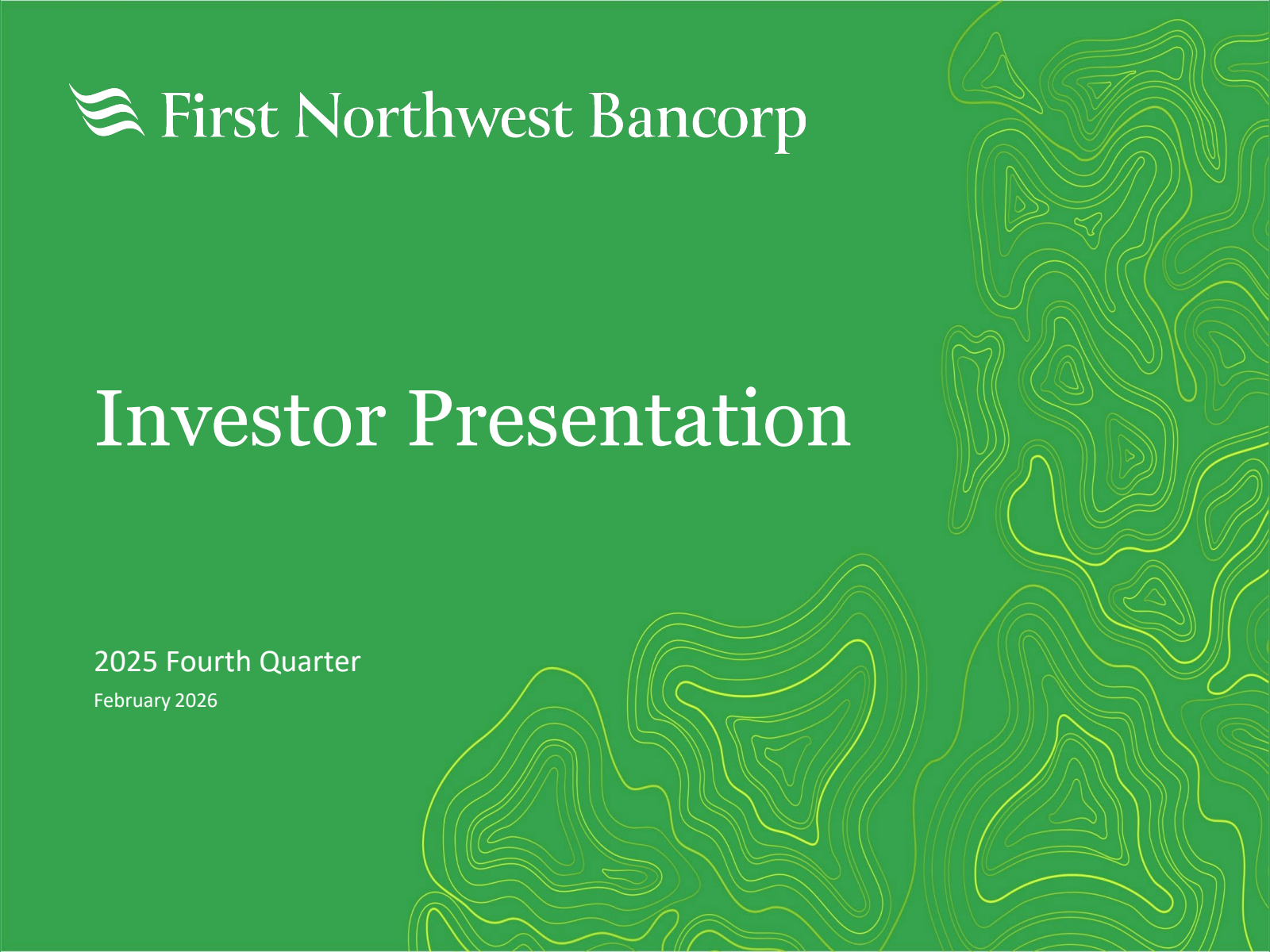 First Northwest Bancorp

Investor Presentation

2025 Fourth Quarter

February 2026